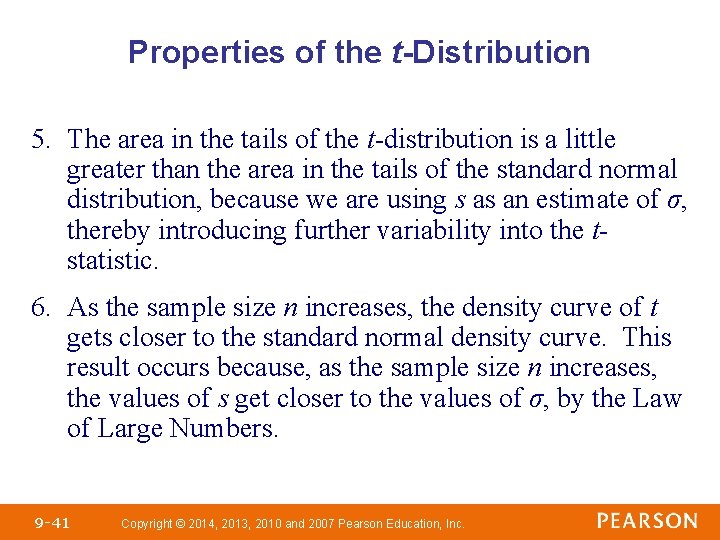 Properties of the $t$-Distribution

5. The area in the tails of the $t$-distribution is a little greater than the area in the tails of the standard normal distribution, because we are using $s$ as an estimate of $\sigma$, thereby introducing further variability into the $t$-statistic.

6. As the sample size $n$ increases, the density curve of $t$ gets closer to the standard normal density curve. This result occurs because, as the sample size $n$ increases, the values of $s$ get closer to the values of $\sigma$, by the Law of Large Numbers.

9-41 Copyright © 2014, 2013, 2010 and 2007 Pearson Education, Inc. PEARSON